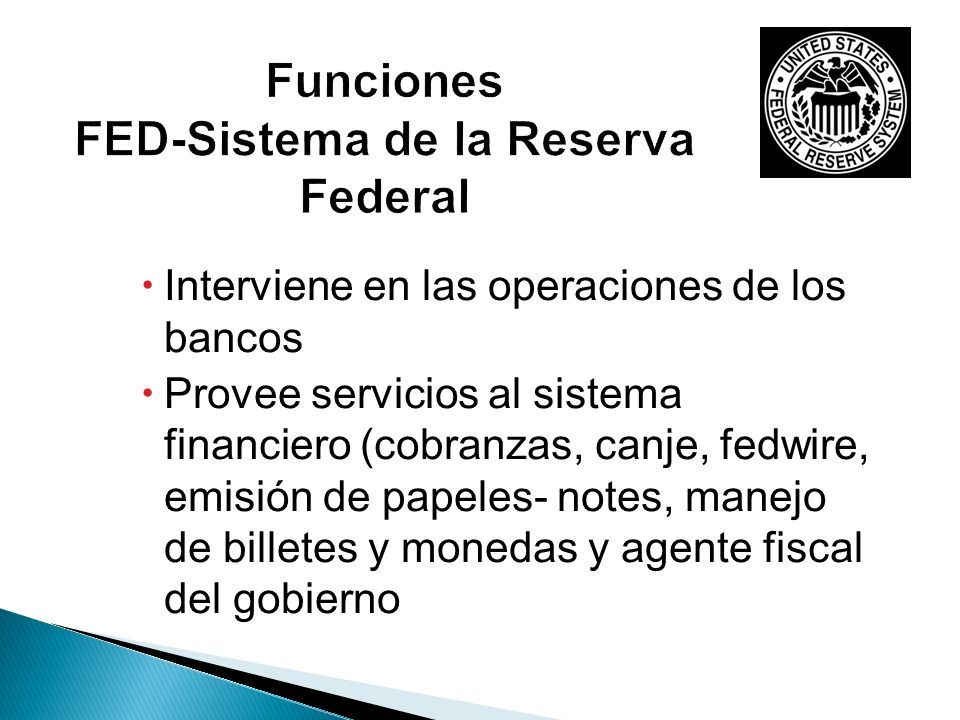 Funciones
FED-Sistema de la Reserva Federal

UNITED STATES FEDERAL RESERVE SYSTEM

• Interviene en las operaciones de los bancos
• Provee servicios al sistema financiero (cobranzas, canje, fedwire, emisión de papeles- notes, manejo de billetes y monedas y agente fiscal del gobierno